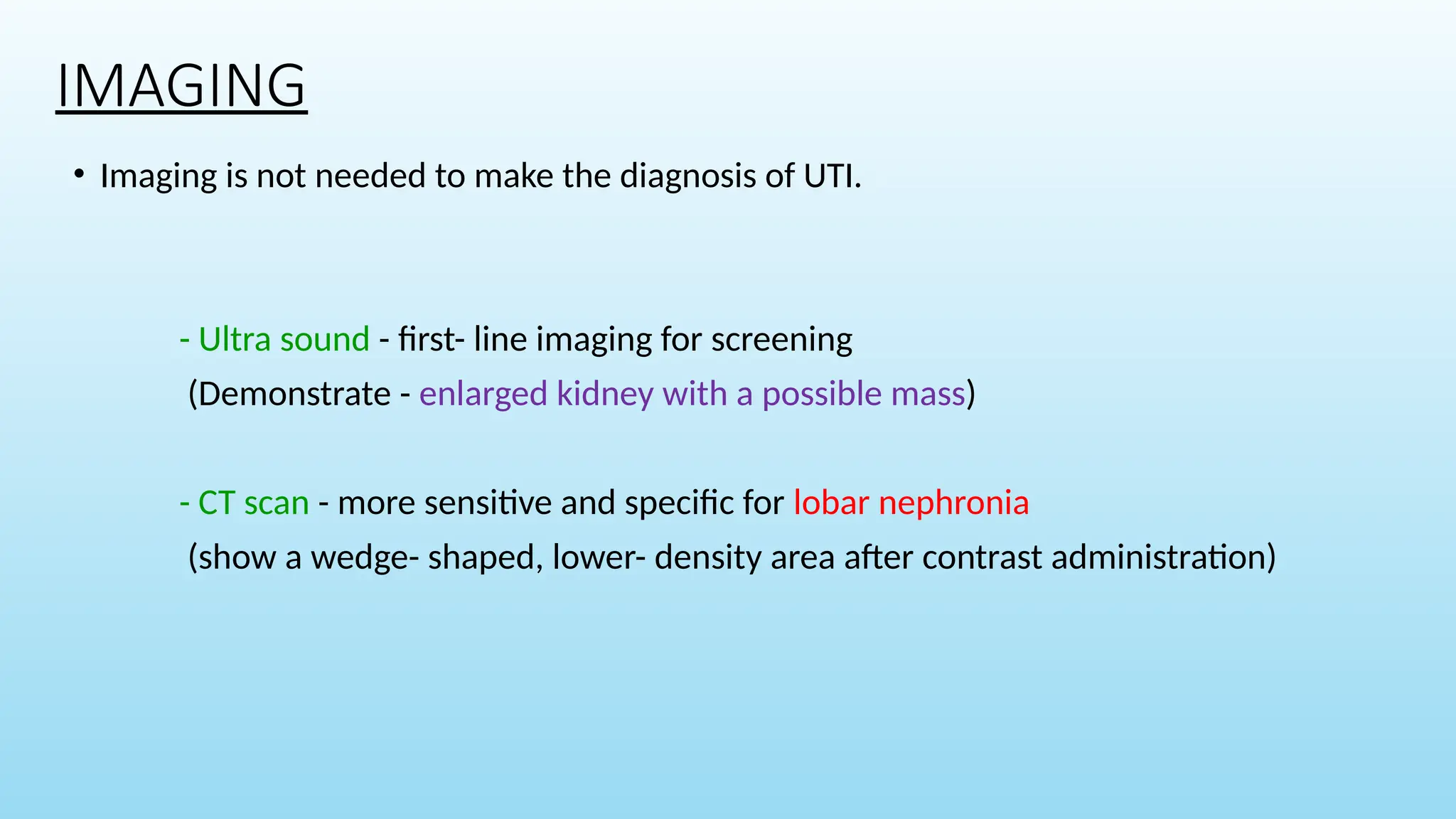 IMAGING

• Imaging is not needed to make the diagnosis of UTI.

- Ultra sound - first- line imaging for screening
(Demonstrate - enlarged kidney with a possible mass)

- CT scan - more sensitive and specific for lobar nephronia
(show a wedge- shaped, lower- density area after contrast administration)